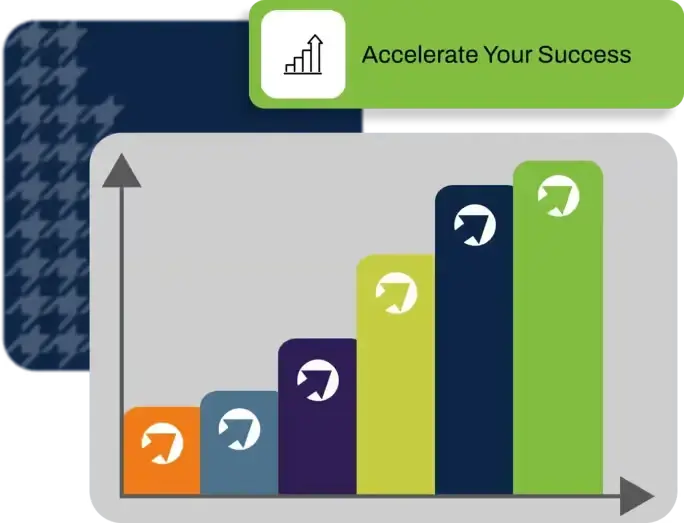 Accelerate Your Success